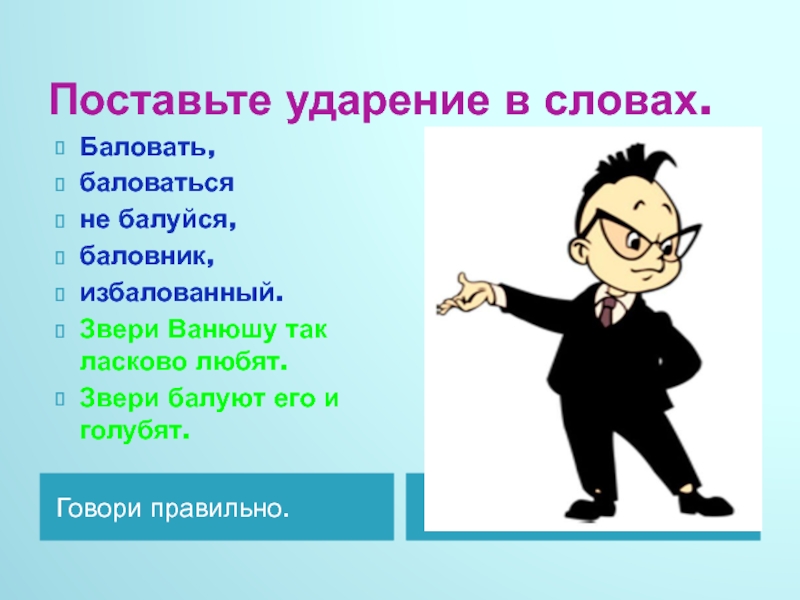 Поставьте ударение в словах.

Баловать,

баловаться

не балуйся,

баловник,

избалованный.

Звери Ванюшу так ласково любят.

Звери балуют его и голубят.

Говори правильно.